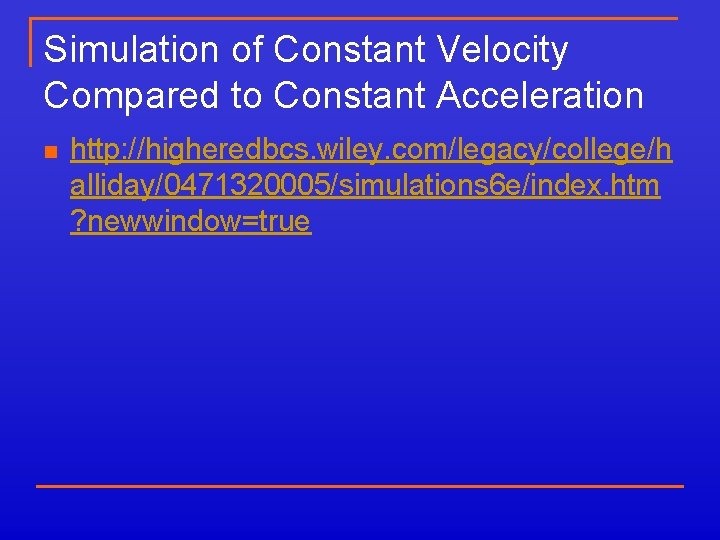 Simulation of Constant Velocity Compared to Constant Acceleration

http://higheredbcs.wiley.com/legacy/college/halliday/0471320005/simulations6e/index.htm?newwindow=true